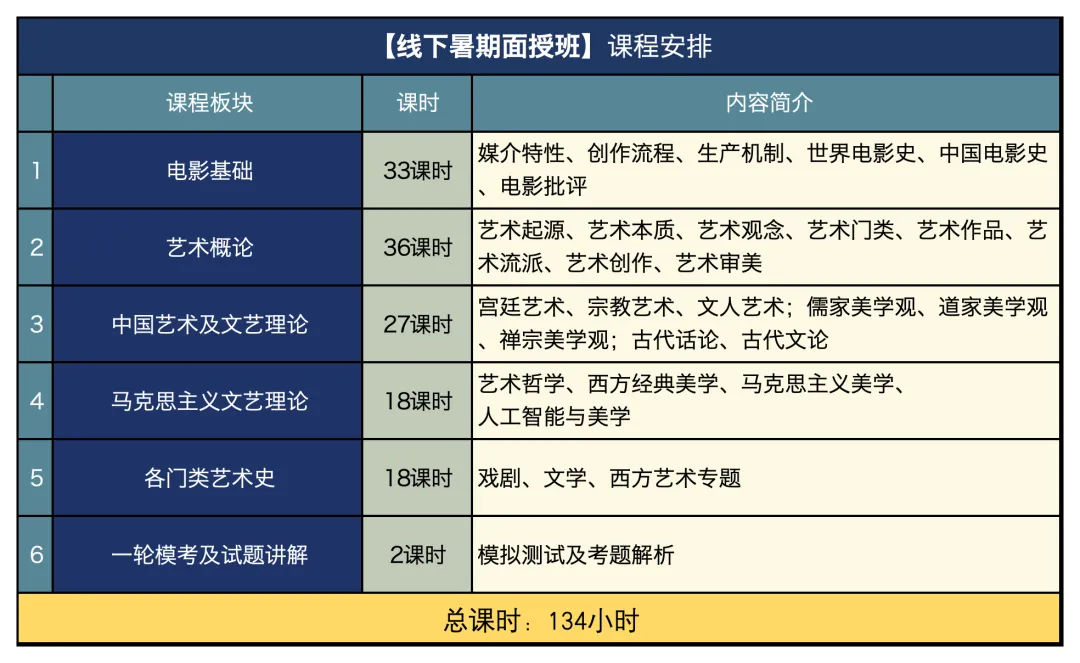 【线下暑期面授班】课程安排

| | 课程板块 | 课时 | 内容简介 |
|---|---|---|---|
| 1 | 电影基础 | 33课时 | 媒介特性、创作流程、生产机制、世界电影史、中国电影史、电影批评 |
| 2 | 艺术概论 | 36课时 | 艺术起源、艺术本质、艺术观念、艺术门类、艺术作品、艺术流派、艺术创作、艺术审美 |
| 3 | 中国艺术及文艺理论 | 27课时 | 宫廷艺术、宗教艺术、文人艺术；儒家美学观、道家美学观、禅宗美学观；古代话论、古代文论 |
| 4 | 马克思主义文艺理论 | 18课时 | 艺术哲学、西方经典美学、马克思主义美学、人工智能与美学 |
| 5 | 各门类艺术史 | 18课时 | 戏剧、文学、西方艺术专题 |
| 6 | 一轮模考及试题讲解 | 2课时 | 模拟测试及考题解析 |

总课时：134小时